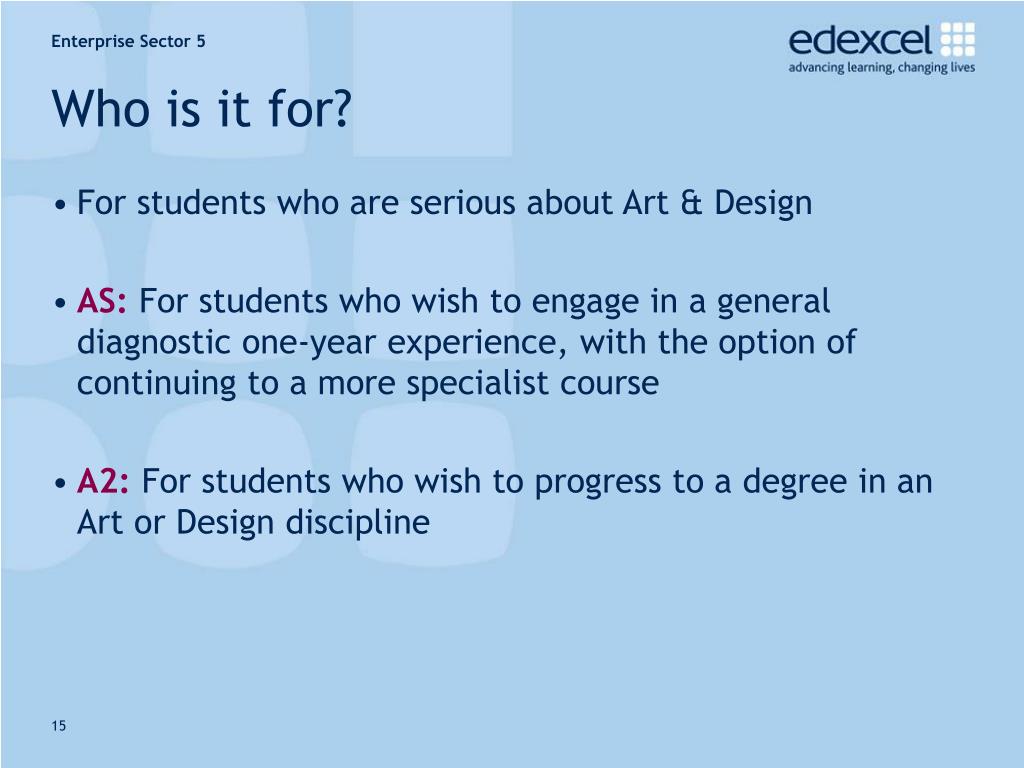 Enterprise Sector 5

edexcel
advancing learning, changing lives

Who is it for?

• For students who are serious about Art & Design

• AS: For students who wish to engage in a general diagnostic one-year experience, with the option of continuing to a more specialist course

• A2: For students who wish to progress to a degree in an Art or Design discipline

15